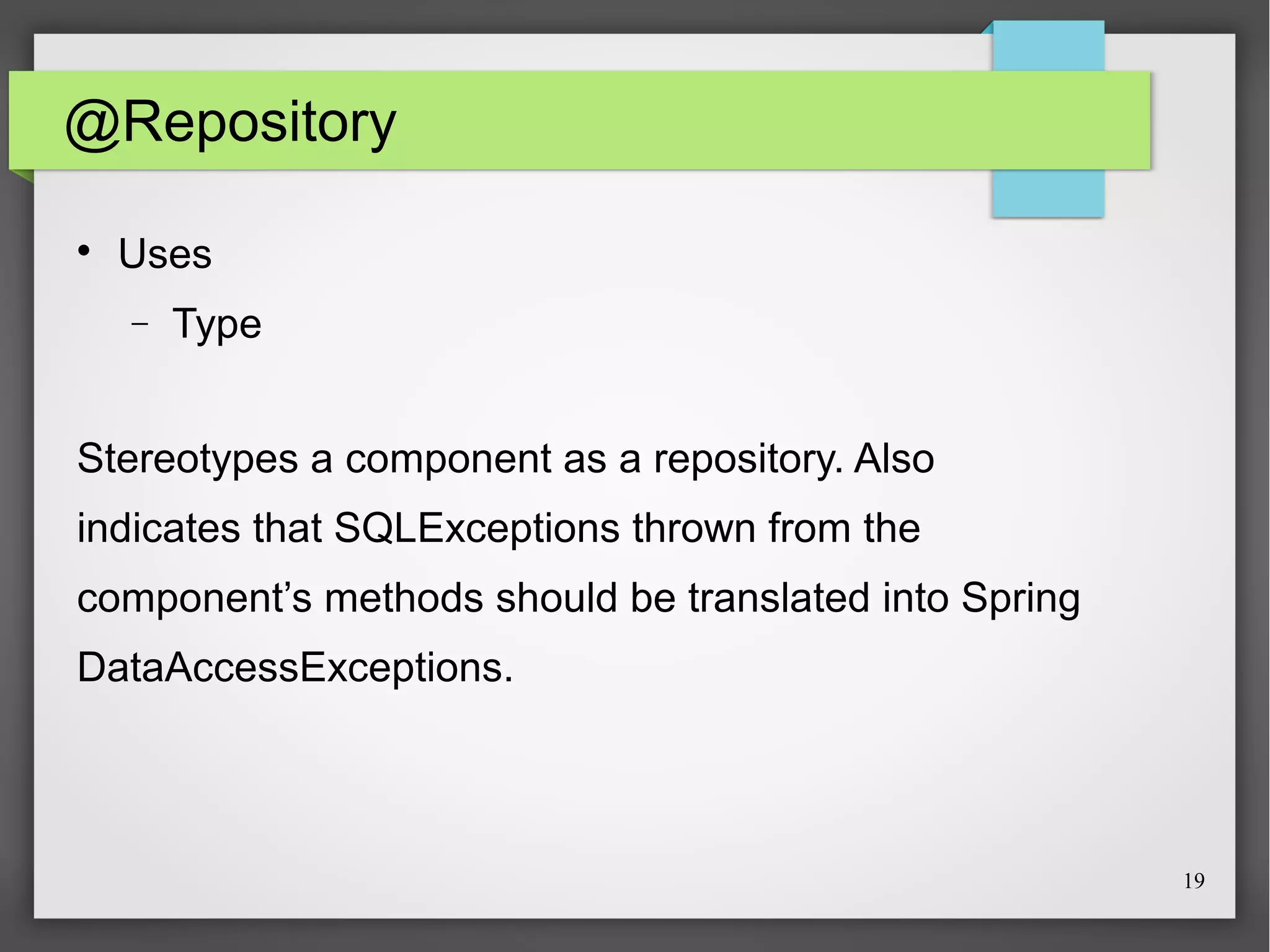 @Repository

• Uses
– Type

Stereotypes a component as a repository. Also indicates that SQLExceptions thrown from the component’s methods should be translated into Spring DataAccessExceptions.

19